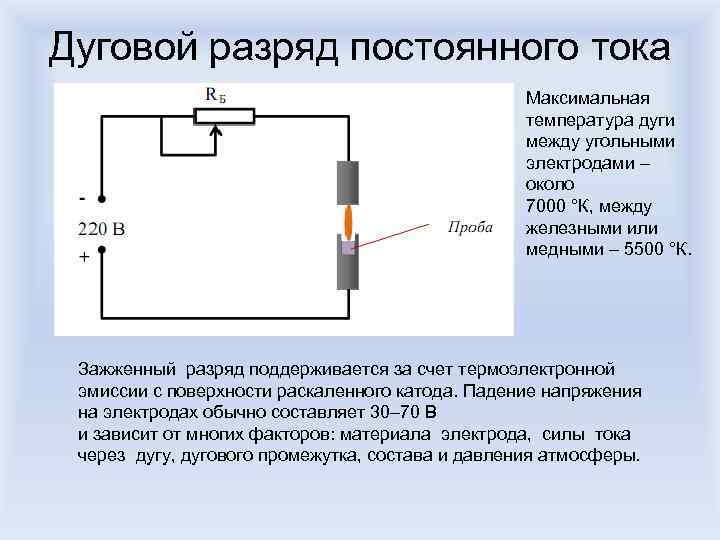 Дуговой разряд постоянного тока

$R_Б$

-

220 В

+

Проба

Максимальная температура дуги между угольными электродами – около 7000 °К, между железными или медными – 5500 °К.

Зажженный разряд поддерживается за счет термоэлектронной эмиссии с поверхности раскаленного катода. Падение напряжения на электродах обычно составляет 30–70 В
и зависит от многих факторов: материала электрода, силы тока через дугу, дугового промежутка, состава и давления атмосферы.